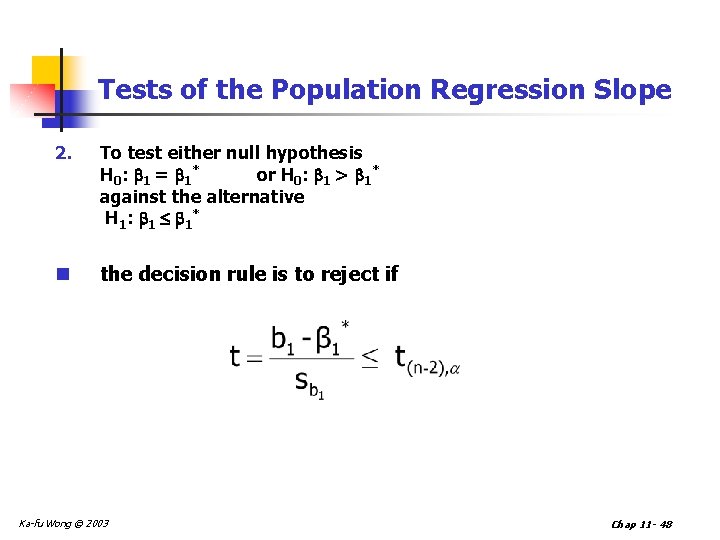 Tests of the Population Regression Slope

2. To test either null hypothesis
$H_0: \beta_1 = \beta_1^*$ or $H_0: \beta_1 > \beta_1^*$
against the alternative
$H_1: \beta_1 \leq \beta_1^*$

the decision rule is to reject if

$t = \frac{b_1 - \beta_1^*}{s_{b_1}} \leq t_{(n-2),\alpha}$

Ka-fu Wong © 2003

Chap 11- 48